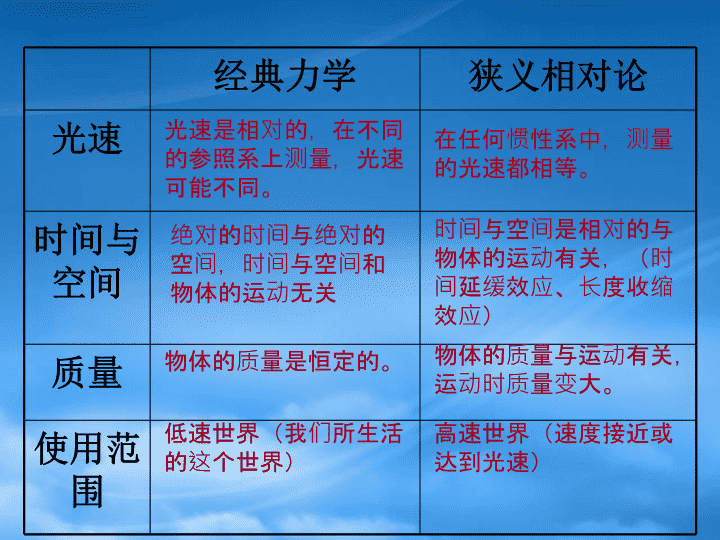 | | 经典力学 | 狭义相对论 |
|---|---|---|
| 光速 | 光速是相对的，在不同的参照系上测量，光速可能不同。 | 在任何惯性系中，测量的光速都相等。 |
| 时间与空间 | 绝对的时间与绝对的空间，时间与空间和物体的运动无关 | 时间与空间是相对的与物体的运动有关，（时间延缓效应、长度收缩效应） |
| 质量 | 物体的质量是恒定的。 | 物体的质量与运动有关，运动时质量变大。 |
| 使用范围 | 低速世界（我们所生活的这个世界） | 高速世界（速度接近或达到光速） |